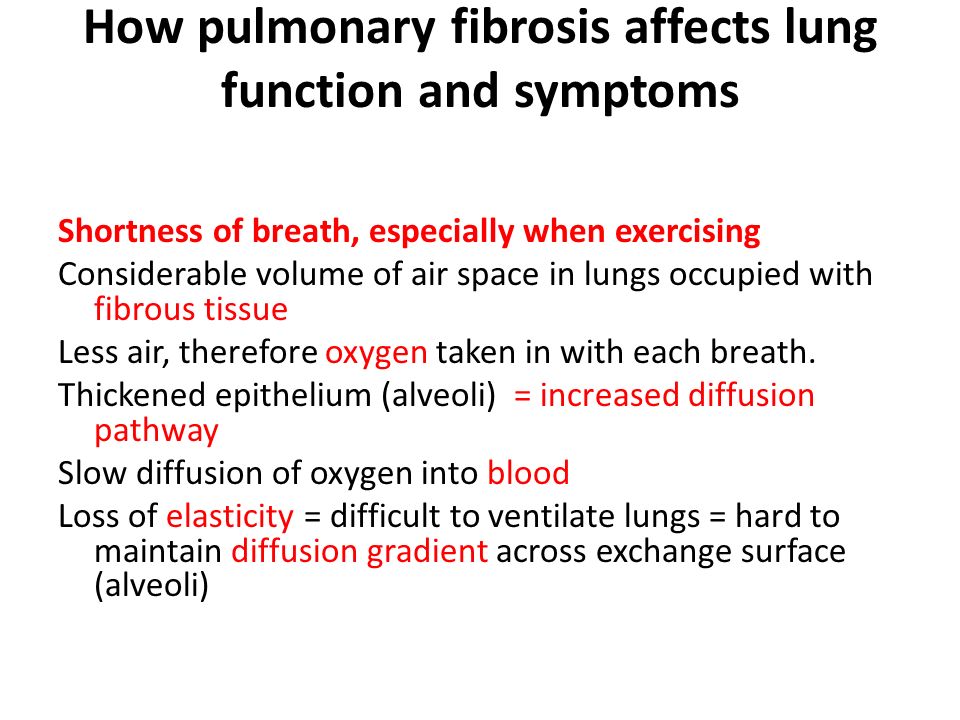 How pulmonary fibrosis affects lung function and symptoms

Shortness of breath, especially when exercising

Considerable volume of air space in lungs occupied with fibrous tissue

Less air, therefore oxygen taken in with each breath.

Thickened epithelium (alveoli) = increased diffusion pathway

Slow diffusion of oxygen into blood

Loss of elasticity = difficult to ventilate lungs = hard to maintain diffusion gradient across exchange surface (alveoli)